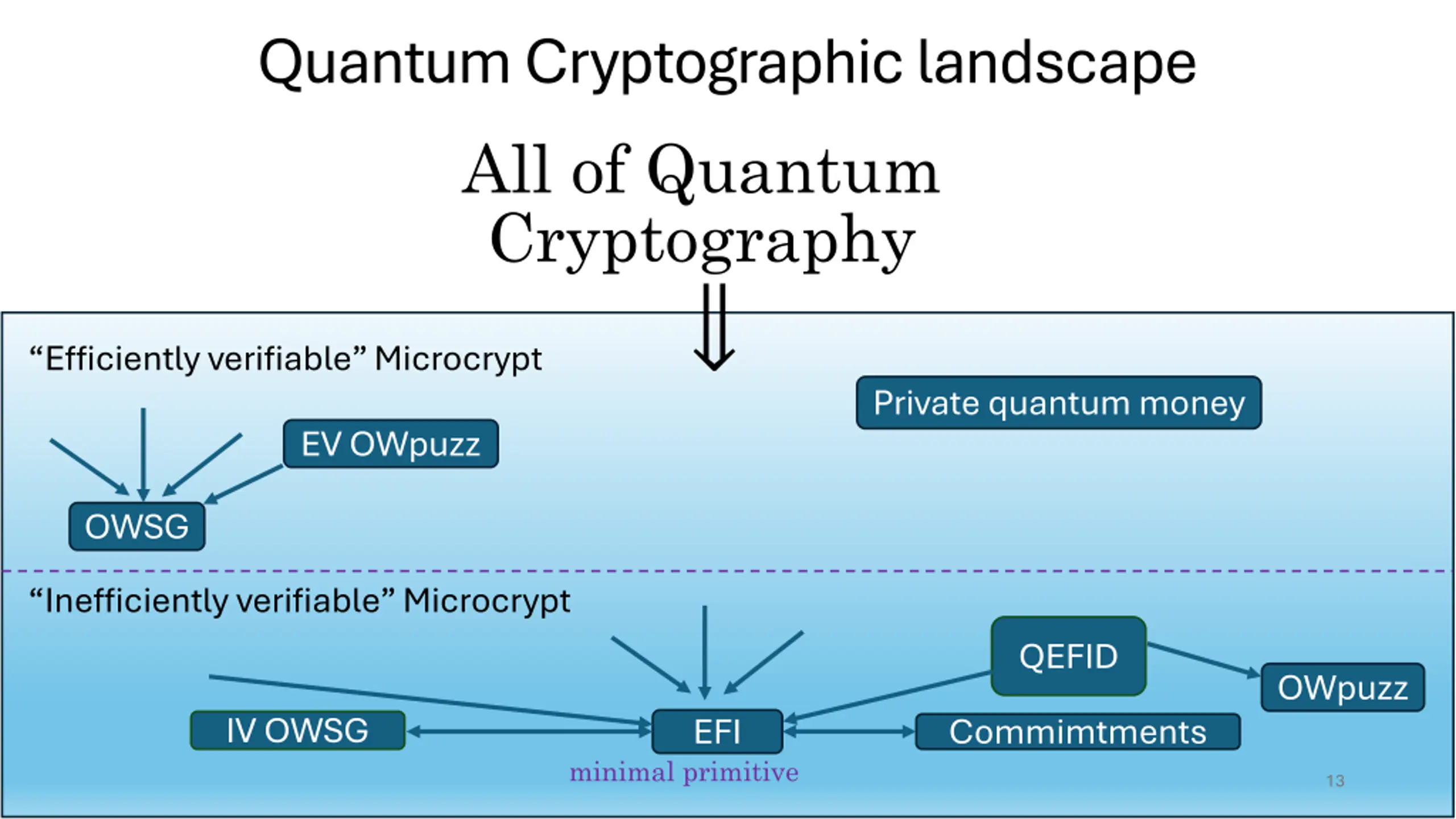 Quantum Cryptographic landscape

All of Quantum Cryptography

$\Downarrow$

“Efficiently verifiable” Microcrypt

Private quantum money

EV OWpuzz

OWSG

“Inefficiently verifiable” Microcrypt

QEFID

OWpuzz

IV OWSG

EFI

Commimtments

minimal primitive

13